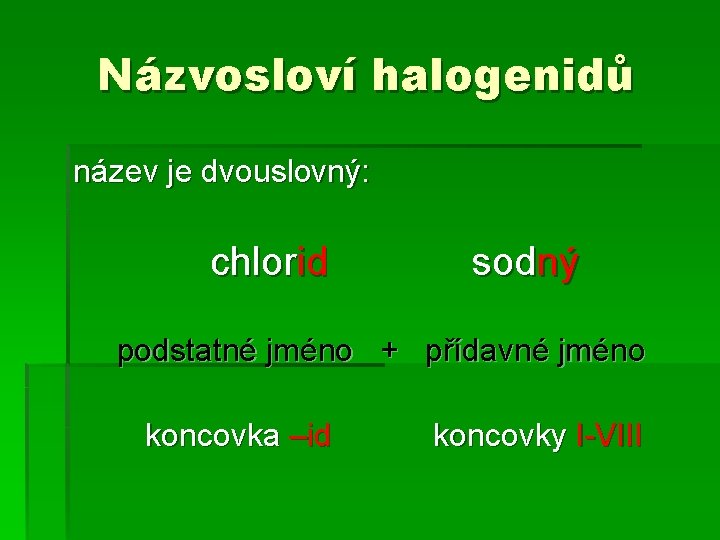 Názvosloví halogenidů

název je dvouslovný:

chlorid sodný

podstatné jméno + přídavné jméno

koncovka –id koncovky I-VIII